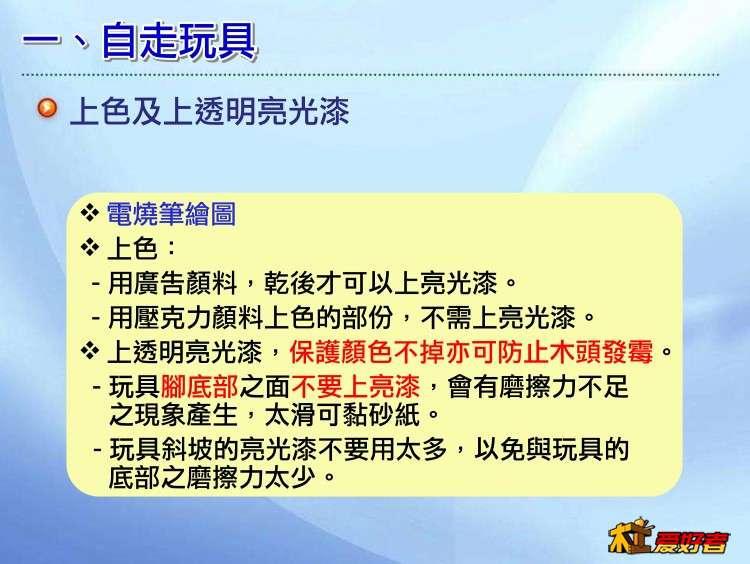 一、自走玩具

上色及上透明亮光漆

❖ 電燒筆繪圖
❖ 上色：
- 用廣告顏料，乾後才可以上亮光漆。
- 用壓克力顏料上色的部份，不需上亮光漆。
❖ 上透明亮光漆，保護顏色不掉亦可防止木頭發霉。
- 玩具腳底部之面不要上亮漆，會有磨擦力不足之現象產生，太滑可黏砂紙。
- 玩具斜坡的亮光漆不要用太多，以免與玩具的底部之磨擦力太少。

木工愛好者